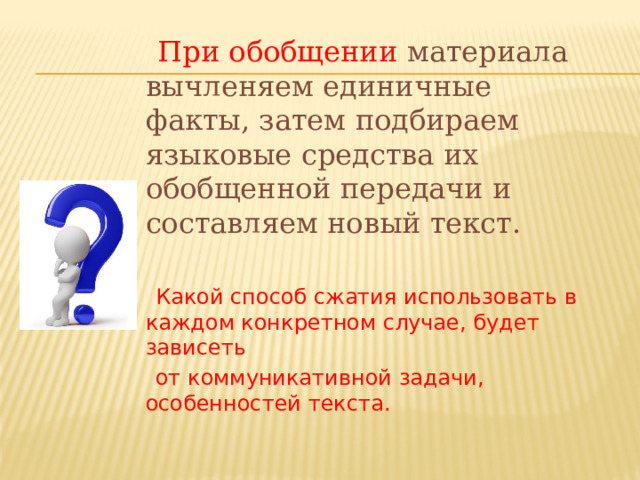 При обобщении материала вычленяем единичные факты, затем подбираем языковые средства их обобщенной передачи и составляем новый текст.

Какой способ сжатия использовать в каждом конкретном случае, будет зависеть

от коммуникативной задачи, особенностей текста.